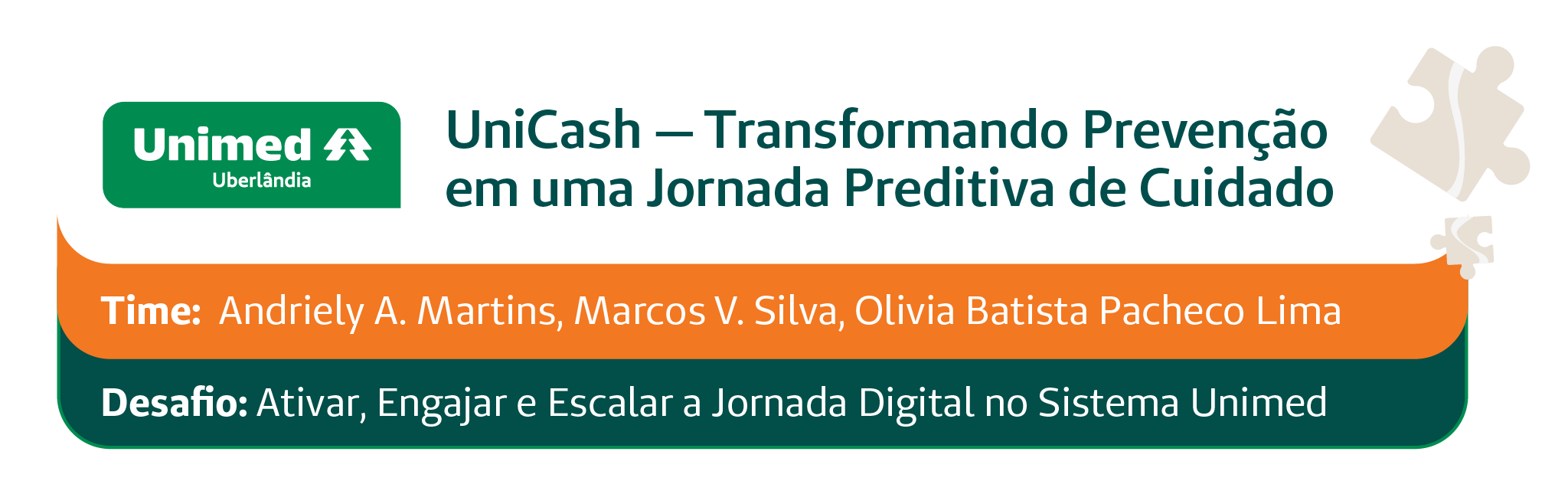 Unimed
Uberlândia

UniCash — Transformando Prevenção em uma Jornada Preditiva de Cuidado

Time: Andriely A. Martins, Marcos V. Silva, Olivia Batista Pacheco Lima

Desafio: Ativar, Engajar e Escalar a Jornada Digital no Sistema Unimed